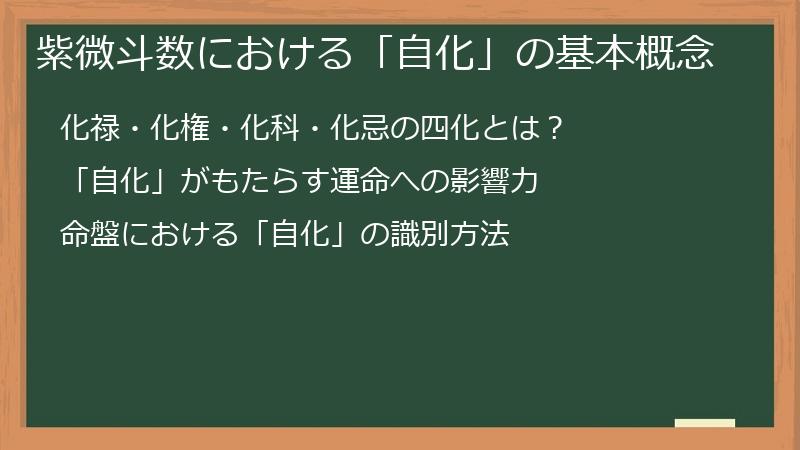 紫微斗数における「自化」の基本概念

化禄・化権・化科・化忌の四化とは？

「自化」がもたらす運命への影響力

命盤における「自化」の識別方法